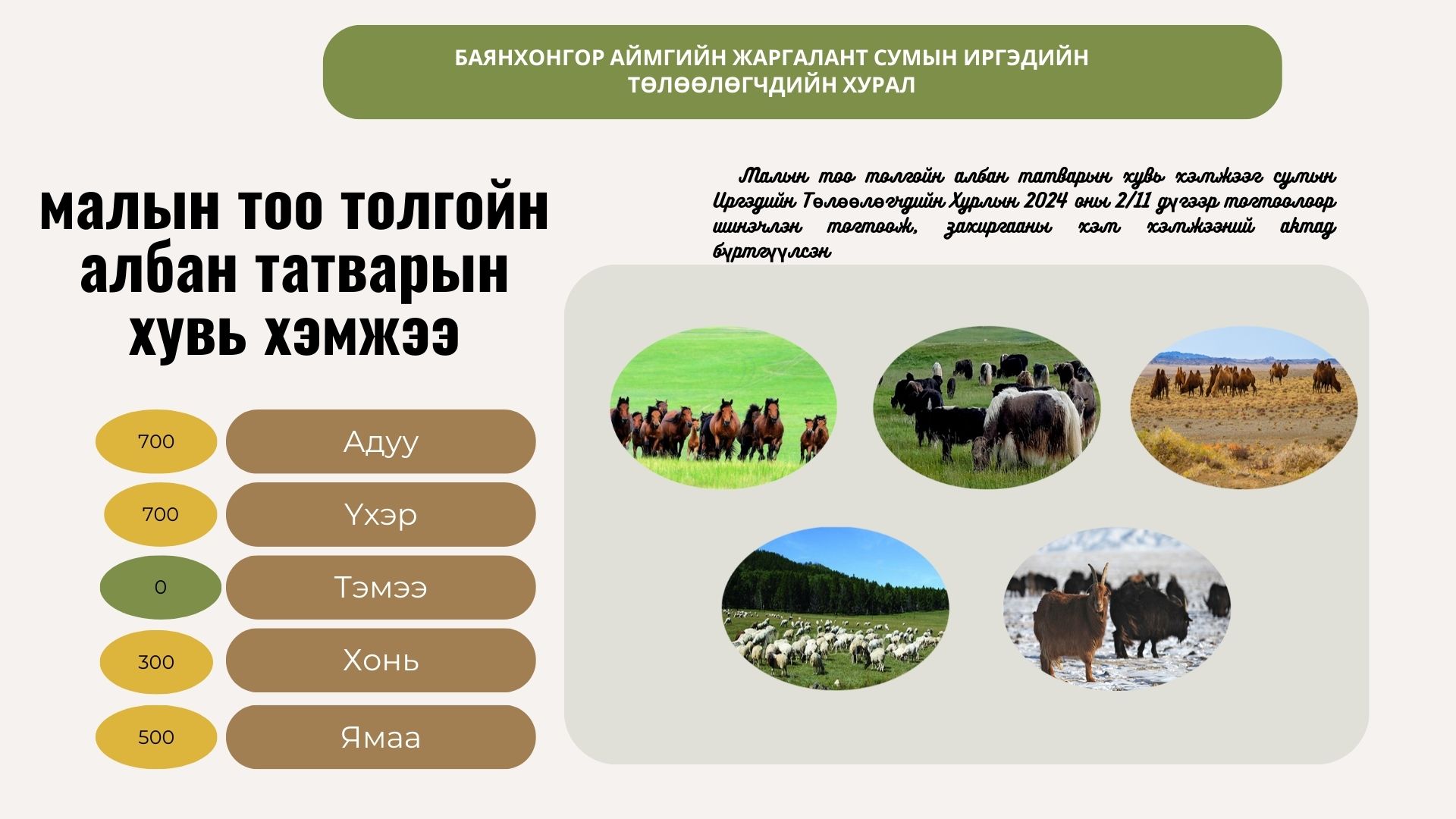 БАЯНХОНГОР АЙМГИЙН ЖАРГАЛАНТ СУМЫН ИРГЭДИЙН ТӨЛӨӨЛӨГЧДИЙН ХУРАЛ

малын тоо толгойн албан татварын хувь хэмжээ

Малын тоо толгойн албан татварын хувь хэмжээг сумын Иргэдийн Төлөөлөгчдийн Хурлын 2024 оны 2/11 дүгээр тогтоолоор шинэчлэн тогтоож, захиргааны хэм хэмжээний актад бүртгүүлсэн

700 Адуу

700 Үхэр

0 Тэмээ

300 Хонь

500 Ямаа